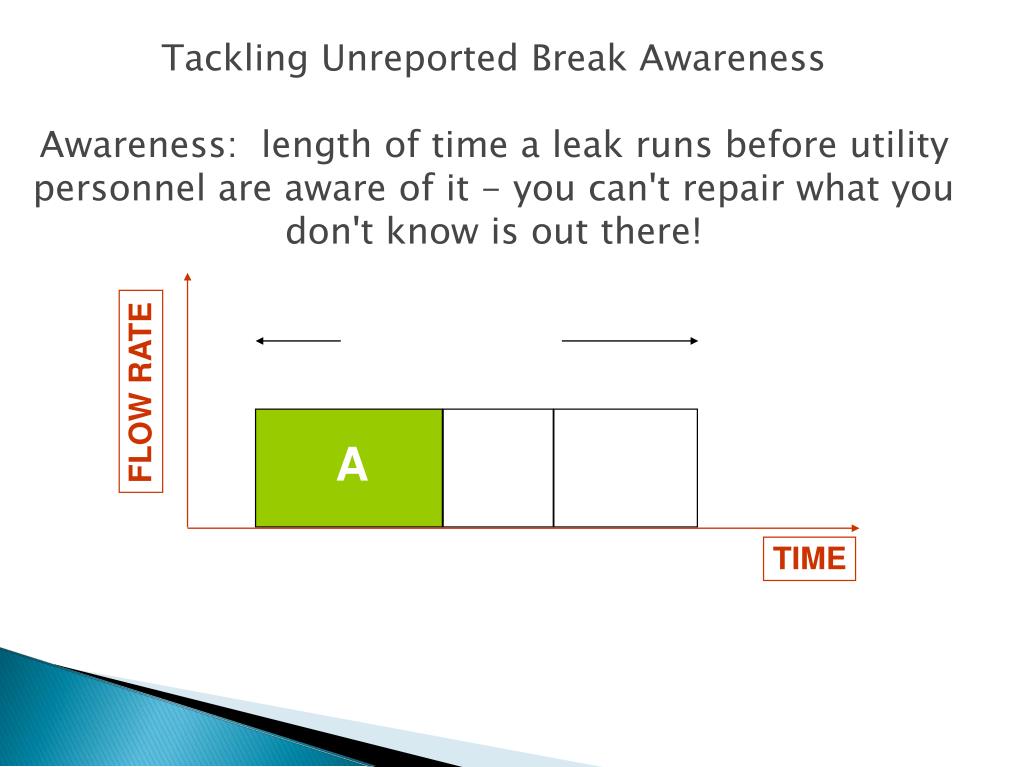 Tackling Unreported Break Awareness

Awareness: length of time a leak runs before utility personnel are aware of it - you can't repair what you don't know is out there!

FLOW RATE

A

TIME